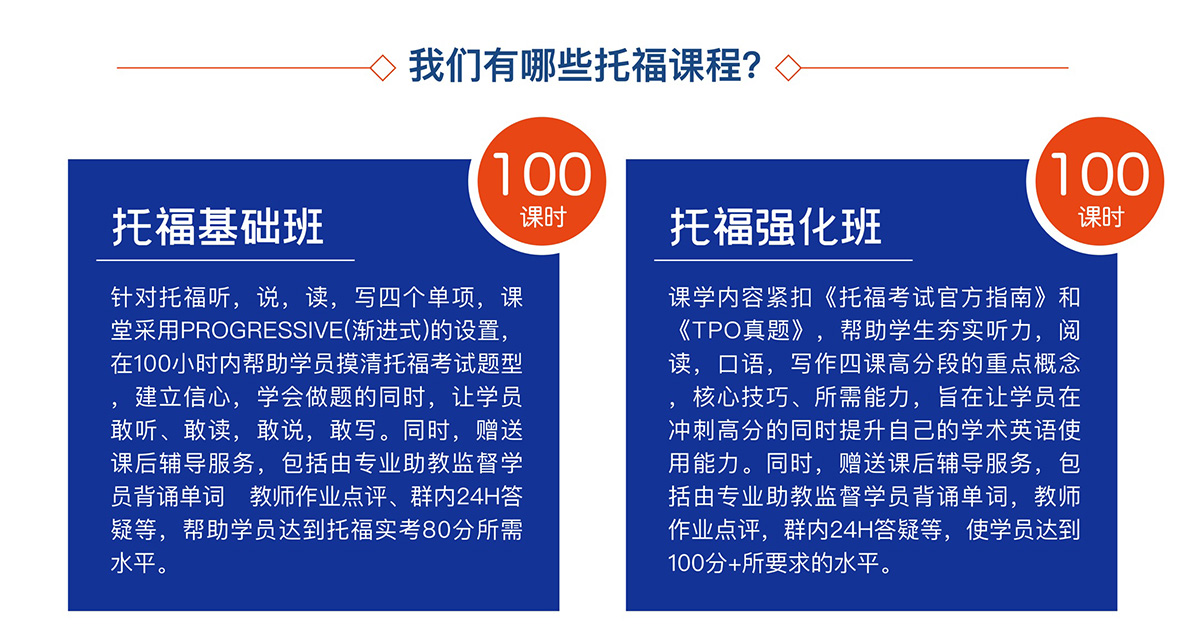 我们有哪些托福课程?

100
课时

托福基础班

针对托福听，说，读，写四个单项，课堂采用PROGRESSIVE(渐进式)的设置，在100小时内帮助学员摸清托福考试题型，建立信心，学会做题的同时，让学员敢听、敢读，敢说，敢写。同时，赠送课后辅导服务，包括由专业助教监督学员背诵单词 教师作业点评、群内24H答疑等，帮助学员达到托福实考80分所需水平。

100
课时

托福强化班

课学内容紧扣《托福考试官方指南》和《TPO真题》，帮助学生夯实听力，阅读，口语，写作四课高分段的重点概念，核心技巧、所需能力，旨在让学员在冲刺高分的同时提升自己的学术英语使用能力。同时，赠送课后辅导服务，包括由专业助教监督学员背诵单词，教师作业点评，群内24H答疑等，使学员达到100分+所要求的水平。